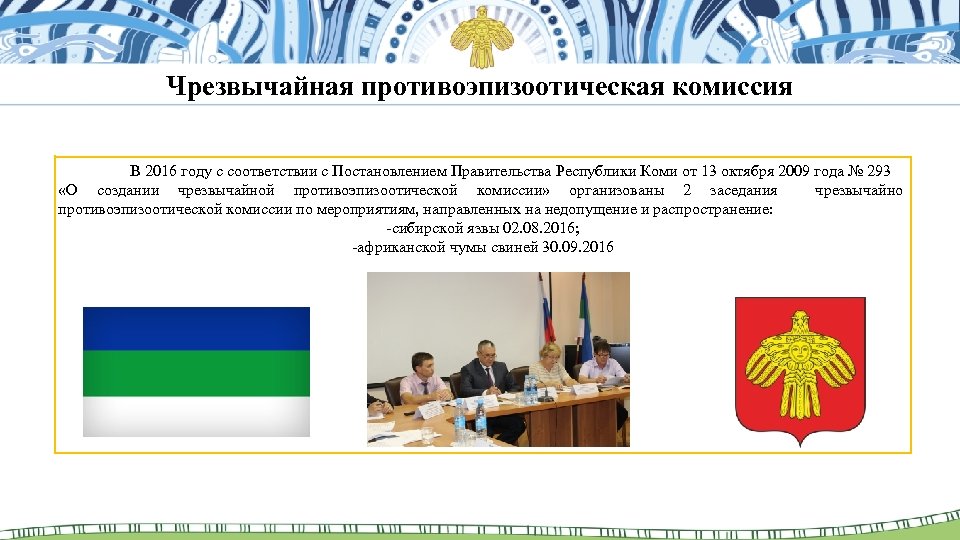 Чрезвычайная противоэпизоотическая комиссия

В 2016 году с соответствии с Постановлением Правительства Республики Коми от 13 октября 2009 года № 293 «О создании чрезвычайной противоэпизоотической комиссии» организованы 2 заседания чрезвычайно противоэпизоотической комиссии по мероприятиям, направленных на недопущение и распространение:
-сибирской язвы 02.08.2016;
-африканской чумы свиней 30.09.2016